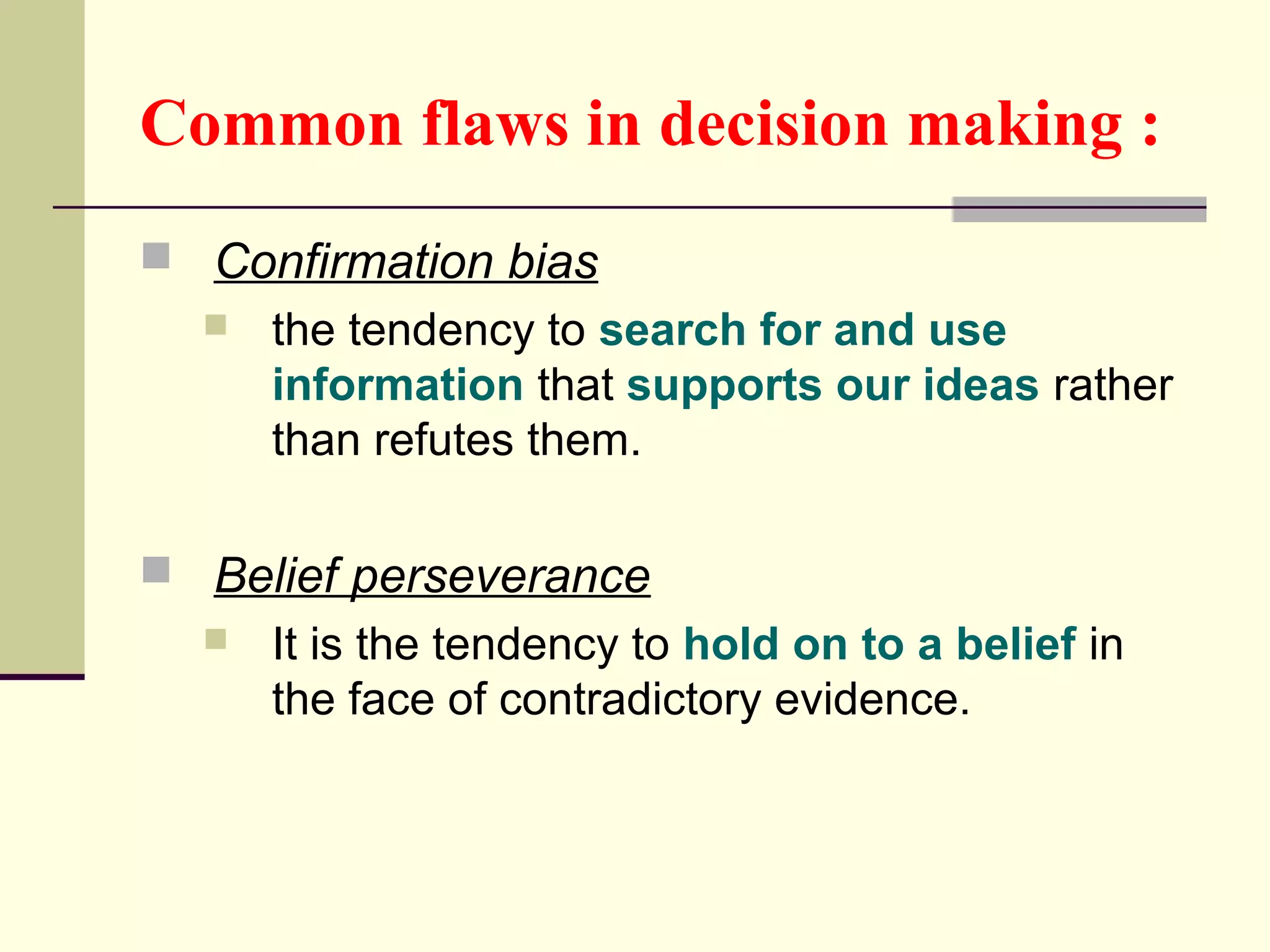 Common flaws in decision making :

Confirmation bias

the tendency to search for and use information that supports our ideas rather than refutes them.

Belief perseverance

It is the tendency to hold on to a belief in the face of contradictory evidence.